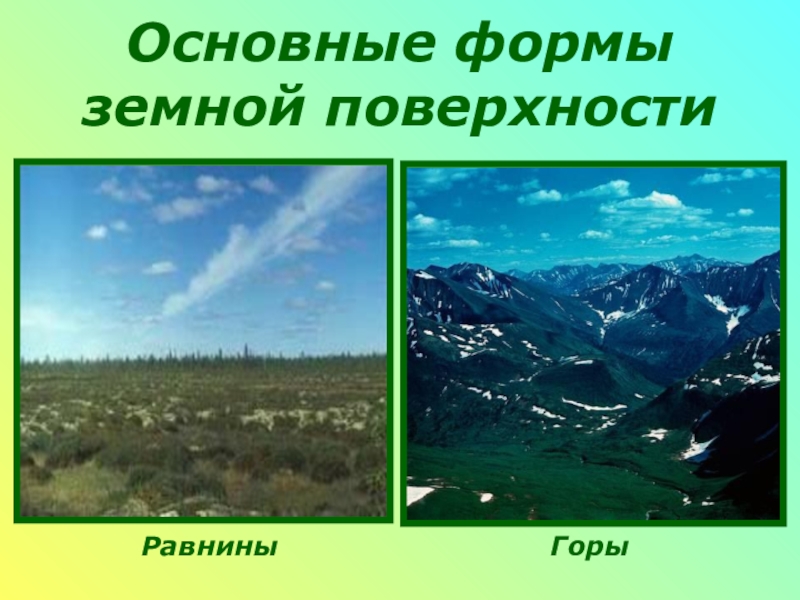 Основные формы земной поверхности

Равнины

Горы